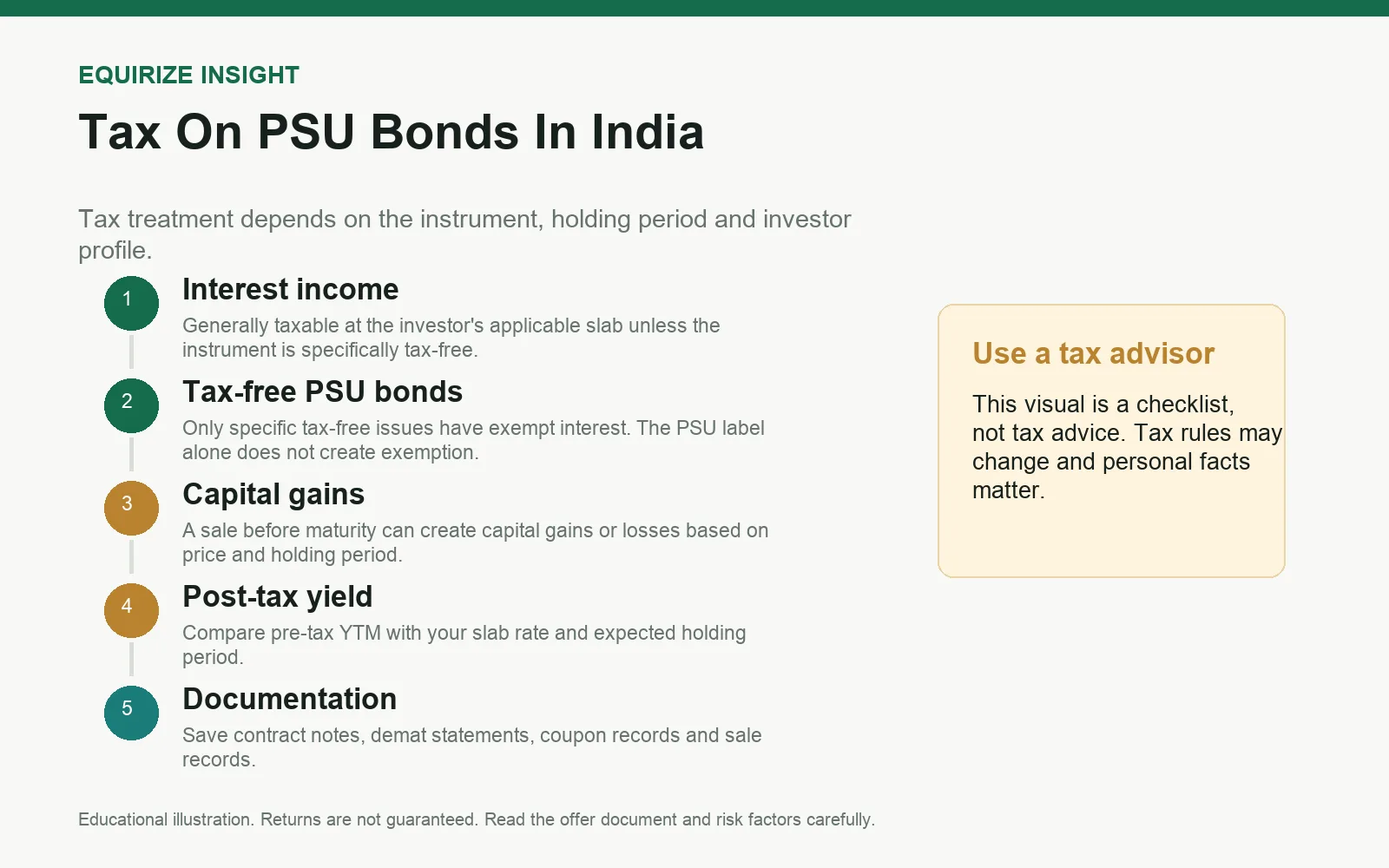 EQUIRIZE INSIGHT

Tax On PSU Bonds In India

Tax treatment depends on the instrument, holding period and investor profile.

1
Interest income
Generally taxable at the investor's applicable slab unless the instrument is specifically tax-free.

2
Tax-free PSU bonds
Only specific tax-free issues have exempt interest. The PSU label alone does not create exemption.

3
Capital gains
A sale before maturity can create capital gains or losses based on price and holding period.

4
Post-tax yield
Compare pre-tax YTM with your slab rate and expected holding period.

5
Documentation
Save contract notes, demat statements, coupon records and sale records.

Use a tax advisor

This visual is a checklist, not tax advice. Tax rules may change and personal facts matter.

Educational illustration. Returns are not guaranteed. Read the offer document and risk factors carefully.